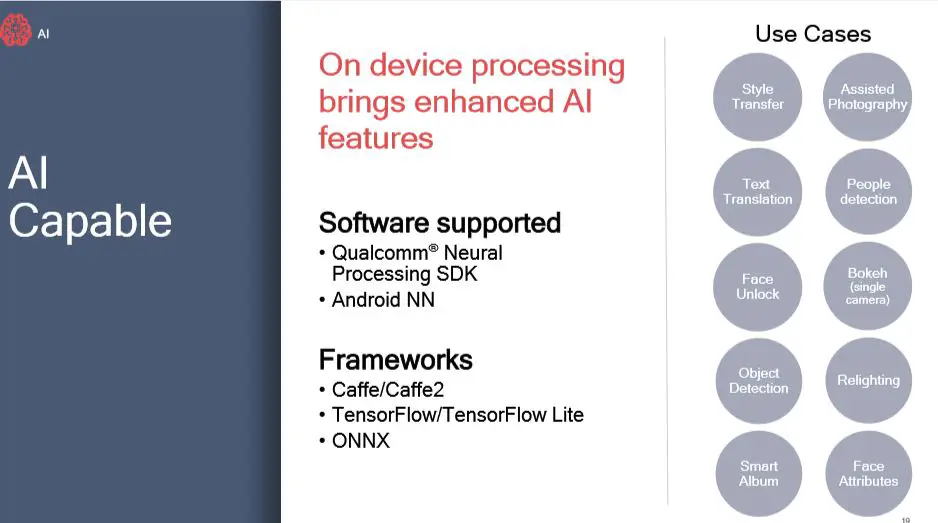 AI

AI Capable

On device processing brings enhanced AI features

Software supported
• Qualcomm® Neural Processing SDK
• Android NN

Frameworks
• Caffe/Caffe2
• TensorFlow/TensorFlow Lite
• ONNX

Use Cases

Style Transfer

Assisted Photography

Text Translation

People detection

Face Unlock

Bokeh (single camera)

Object Detection

Relighting

Smart Album

Face Attributes

19